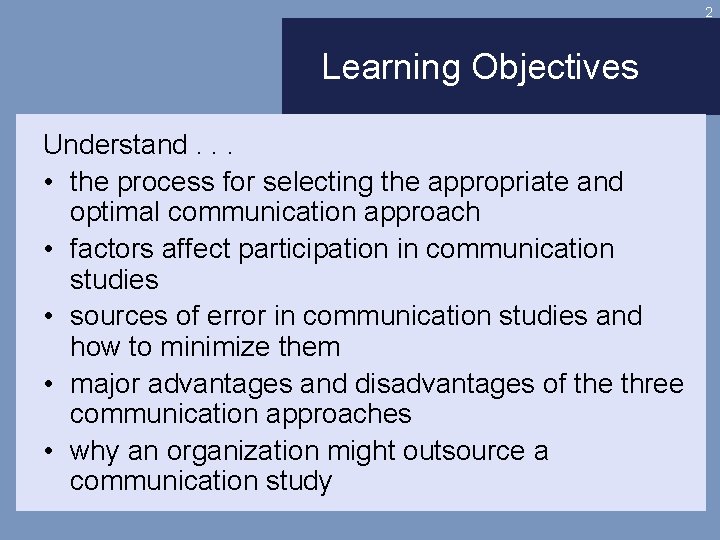 2

Learning Objectives

Understand . . .

• the process for selecting the appropriate and optimal communication approach
• factors affect participation in communication studies
• sources of error in communication studies and how to minimize them
• major advantages and disadvantages of the three communication approaches
• why an organization might outsource a communication study